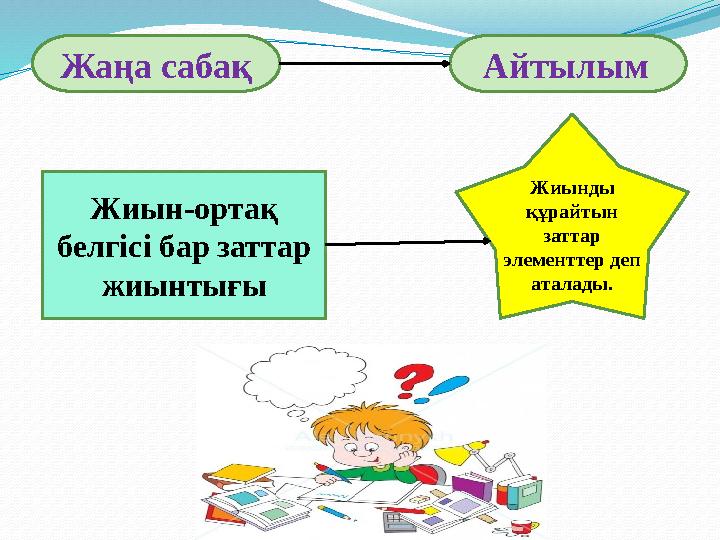 Жаңа сабақ

Айтылым

Жиын-ортақ белгісі бар заттар жиынтығы

Жиынды құрайтын заттар элементтер деп аталады.